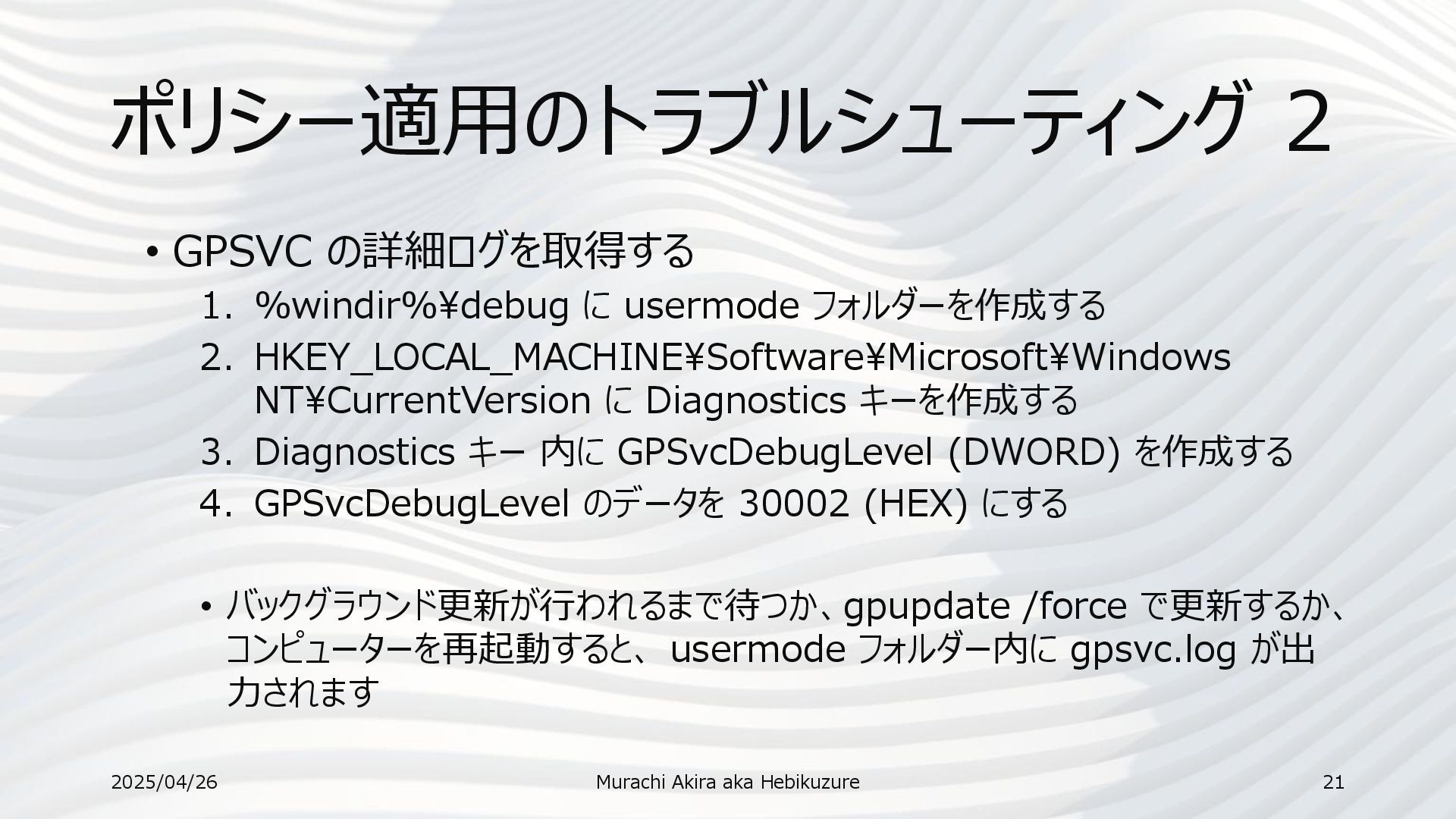 ポリシー適用のトラブルシューティング 2

• GPSVC の詳細ログを取得する

1. %windir%¥debug に usermode フォルダーを作成する
2. HKEY_LOCAL_MACHINE¥Software¥Microsoft¥Windows NT¥CurrentVersion に Diagnostics キーを作成する
3. Diagnostics キー 内に GPSvcDebugLevel (DWORD) を作成する
4. GPSvcDebugLevel のデータを 30002 (HEX) にする

• バックグラウンド更新が行われるまで待つか、gpupdate /force で更新するか、コンピューターを再起動すると、usermode フォルダー内に gpsvc.log が出力されます

2025/04/26

Murachi Akira aka Hebikuzure

21